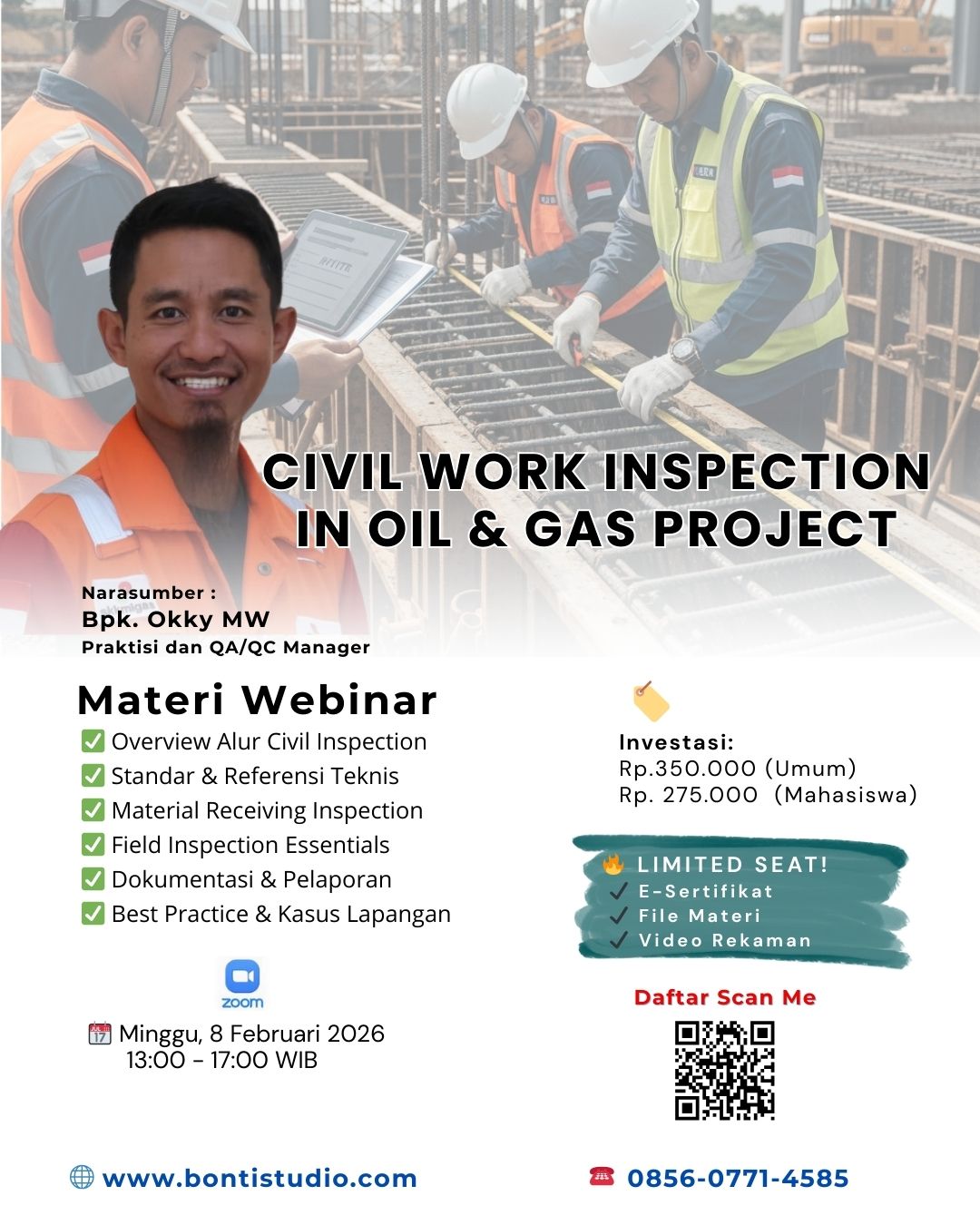 CIVIL WORK INSPECTION IN OIL & GAS PROJECT

Narasumber :
Bpk. Okky MW
Praktisi dan QA/QC Manager

Materi Webinar
✅ Overview Alur Civil Inspection
✅ Standar & Referensi Teknis
✅ Material Receiving Inspection
✅ Field Inspection Essentials
✅ Dokumentasi & Pelaporan
✅ Best Practice & Kasus Lapangan

zoom

Minggu, 8 Februari 2026
13:00 - 17:00 WIB

Investasi:
Rp.350.000 (Umum)
Rp. 275.000 (Mahasiswa)

LIMITED SEAT!
✓ E-Sertifikat
✓ File Materi
✓ Video Rekaman

Daftar Scan Me

www.bontistudio.com

0856-0771-4585